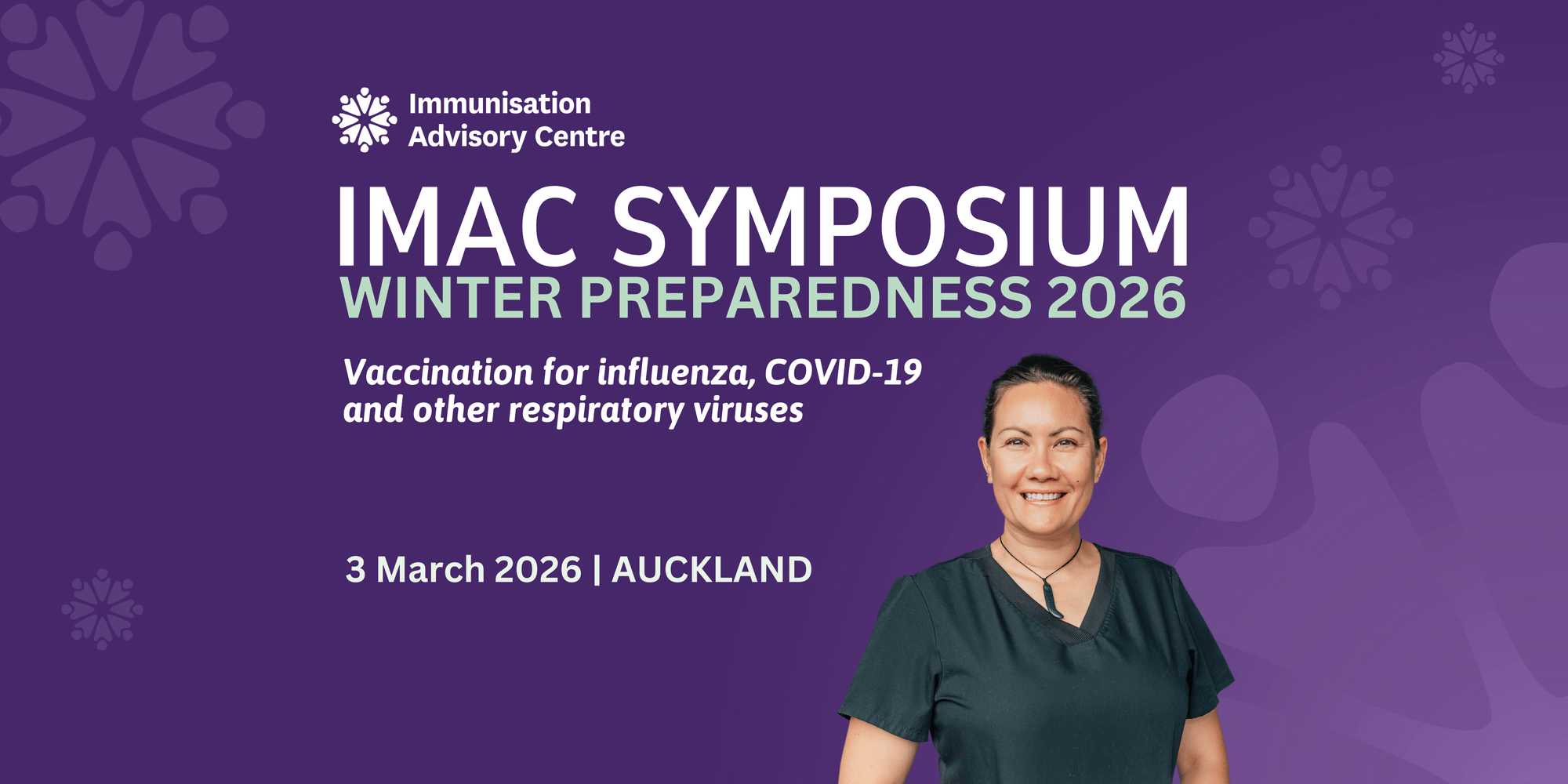 Immunisation Advisory Centre

IMAC SYMPOSIUM
WINTER PREPAREDNESS 2026

Vaccination for influenza, COVID-19 and other respiratory viruses

3 March 2026 | AUCKLAND